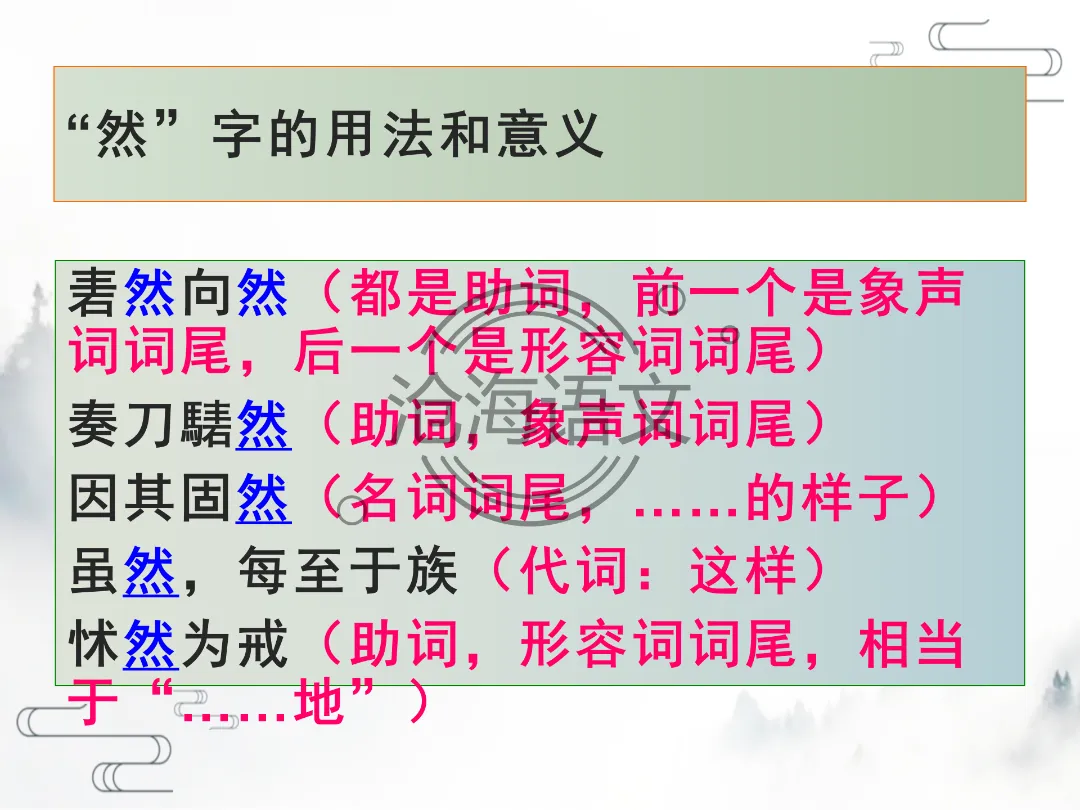 “然”字的用法和意义

砉然向然（都是助词，前一个是象声词词尾，后一个是形容词词尾）
奏刀騞然（助词，象声词词尾）
因其固然（名词词尾，……的样子）
虽然，每至于族（代词：这样）
怵然为戒（助词，形容词词尾，相当于“……地”）

沧海语文